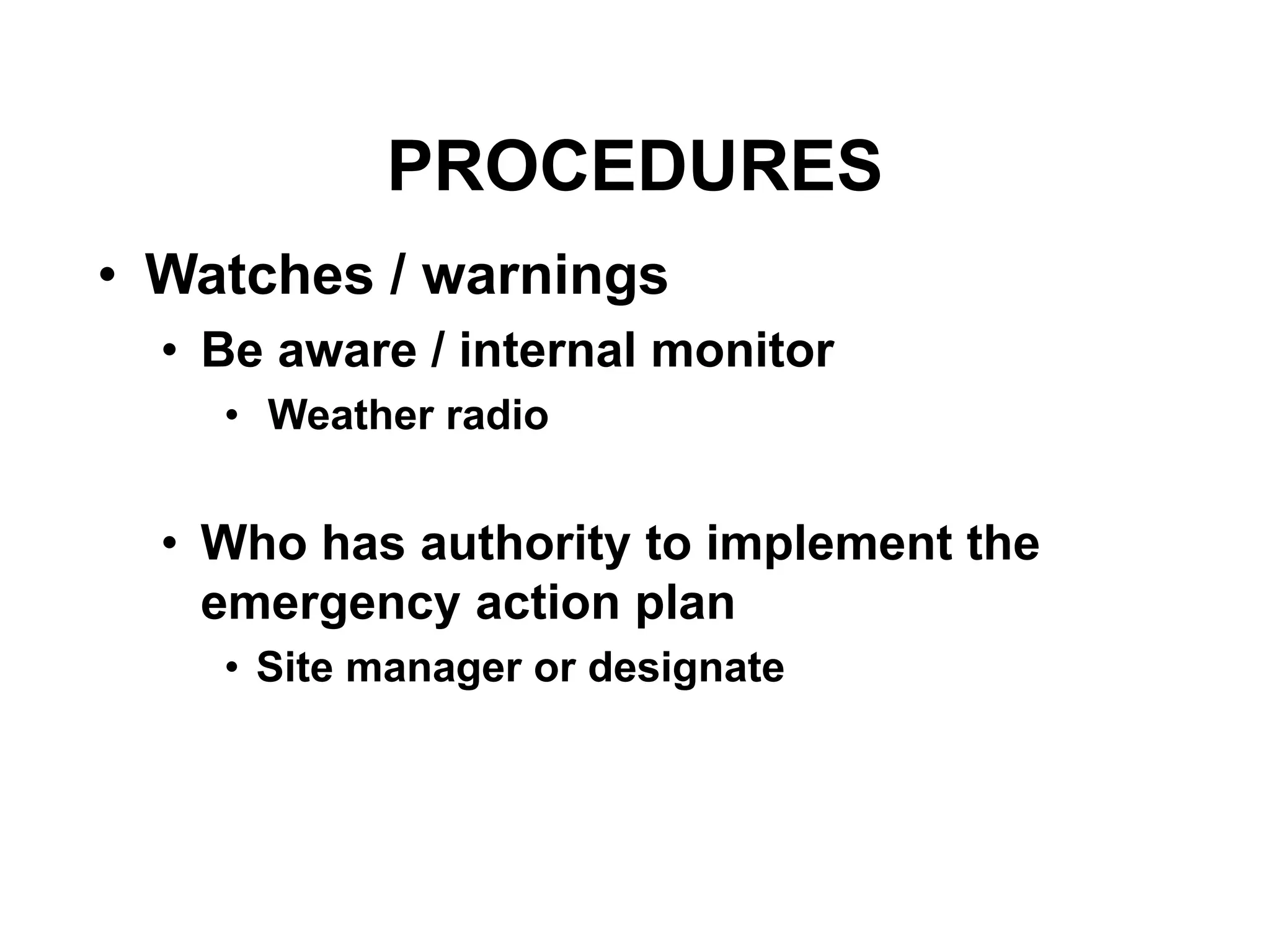 PROCEDURES

• Watches / warnings
  • Be aware / internal monitor
    • Weather radio

  • Who has authority to implement the emergency action plan
    • Site manager or designate